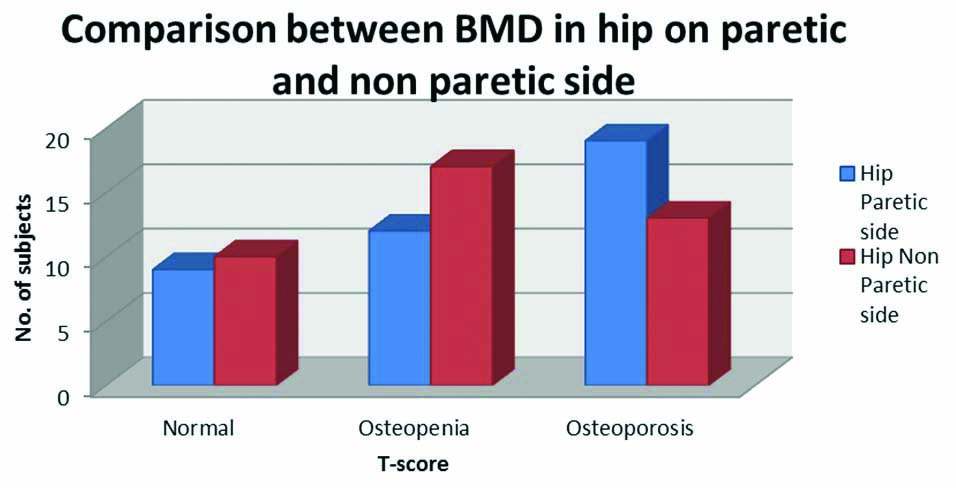 Comparison between BMD in hip on paretic and non paretic side

No. of subjects

20
15
10
5
0

Normal
Osteopenia
Osteoporosis

T-score

Hip Paretic side
Hip Non Paretic side